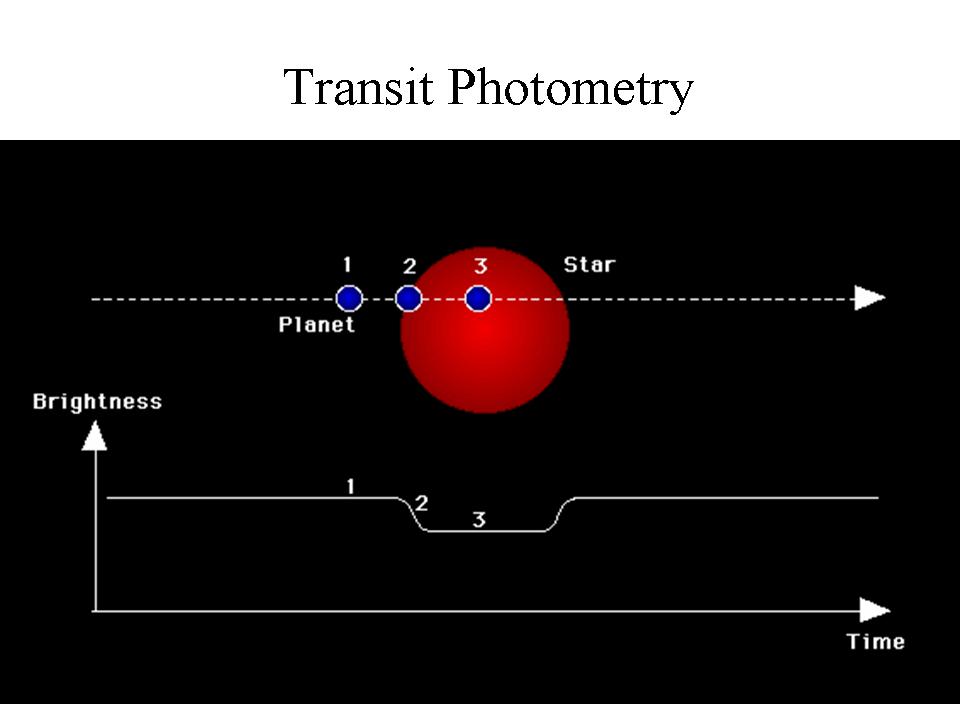 Transit Photometry

1
2
3
Star
Planet

Brightness
1
2
3
Time